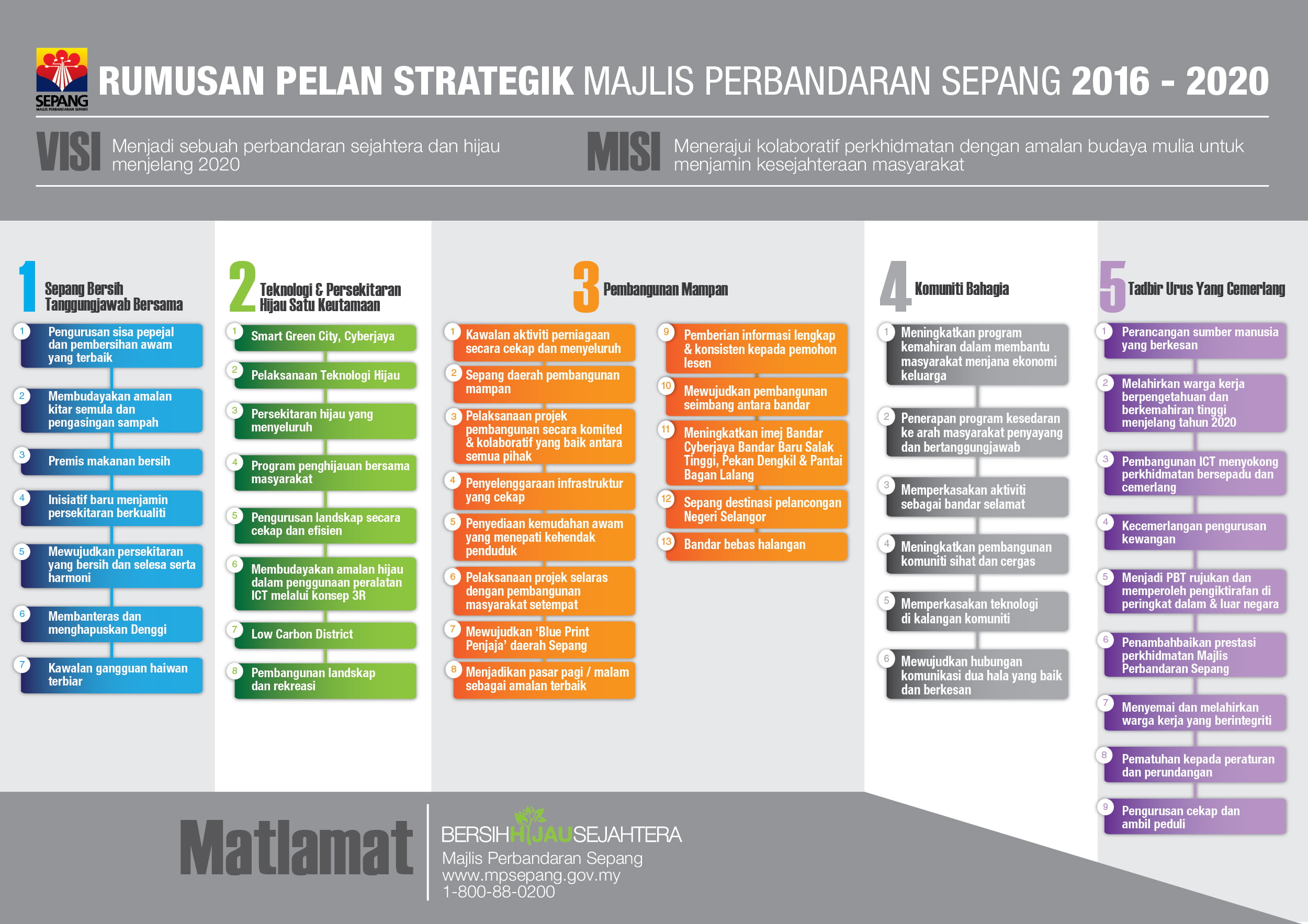 SEPANG
MAJLIS PERBANDARAN SEPANG

RUMUSAN PELAN STRATEGIK MAJLIS PERBANDARAN SEPANG 2016 - 2020

VISI Menjadi sebuah perbandaran sejahtera dan hijau menjelang 2020

MISI Menerajui kolaboratif perkhidmatan dengan amalan budaya mulia untuk menjamin kesejahteraan masyarakat

1 Sepang Bersih Tanggungjawab Bersama
1 Pengurusan sisa pepejal dan pembersihan awam yang terbaik
2 Membudayakan amalan kitar semula dan pengasingan sampah
3 Premis makanan bersih
4 Inisiatif baru menjamin persekitaran berkualiti
5 Mewujudkan persekitaran yang bersih dan selesa serta harmoni
6 Membanteras dan menghapuskan Denggi
7 Kawalan gangguan haiwan terbiar

2 Teknologi & Persekitaran Hijau Satu Keutamaan
1 Smart Green City, Cyberjaya
2 Pelaksanaan Teknologi Hijau
3 Persekitaran hijau yang menyeluruh
4 Program penghijauan bersama masyarakat
5 Pengurusan landskap secara cekap dan efisien
6 Membudayakan amalan hijau dalam penggunaan peralatan ICT melalui konsep 3R
7 Low Carbon District
8 Pembangunan landskap dan rekreasi

3 Pembangunan Mampan
1 Kawalan aktiviti perniagaan secara cekap dan menyeluruh
2 Sepang daerah pembangunan mampan
3 Pelaksanaan projek pembangunan secara komited & kolaboratif yang baik antara semua pihak
4 Penyelenggaraan infrastruktur yang cekap
5 Penyediaan kemudahan awam yang menepati kehendak penduduk
6 Pelaksanaan projek selaras dengan pembangunan masyarakat setempat
7 Mewujudkan 'Blue Print Penjaja' daerah Sepang
8 Menjadikan pasar pagi / malam sebagai amalan terbaik
9 Pemberian informasi lengkap & konsisten kepada pemohon lesen
10 Mewujudkan pembangunan seimbang antara bandar
11 Meningkatkan imej Bandar Cyberjaya Bandar Baru Salak Tinggi, Pekan Dengkil & Pantai Bagan Lalang
12 Sepang destinasi pelancongan Negeri Selangor
13 Bandar bebas halangan

4 Komuniti Bahagia
1 Meningkatkan program kemahiran dalam membantu masyarakat menjana ekonomi keluarga
2 Penerapan program kesedaran ke arah masyarakat penyayang dan bertanggungjawab
3 Memperkasakan aktiviti sebagai bandar selamat
4 Meningkatkan pembangunan komuniti sihat dan cergas
5 Memperkasakan teknologi di kalangan komuniti
6 Mewujudkan hubungan komunikasi dua hala yang baik dan berkesan

5 Tadbir Urus Yang Cemerlang
1 Perancangan sumber manusia yang berkesan
2 Melahirkan warga kerja berpengetahuan dan berkemahiran tinggi menjelang tahun 2020
3 Pembangunan ICT menyokong perkhidmatan bersepadu dan cemerlang
4 Kecemerlangan pengurusan kewangan
5 Menjadi PBT rujukan dan memperoleh pengiktirafan di peringkat dalam & luar negara
6 Penambahbaikan prestasi perkhidmatan Majlis Perbandaran Sepang
7 Menyemai dan melahirkan warga kerja yang berintegriti
8 Pematuhan kepada peraturan dan perundangan
9 Pengurusan cekap dan ambil peduli

Matlamat
BERSIHHIJAUSEJAHTERA
Majlis Perbandaran Sepang
www.mpsepang.gov.my
1-800-88-0200